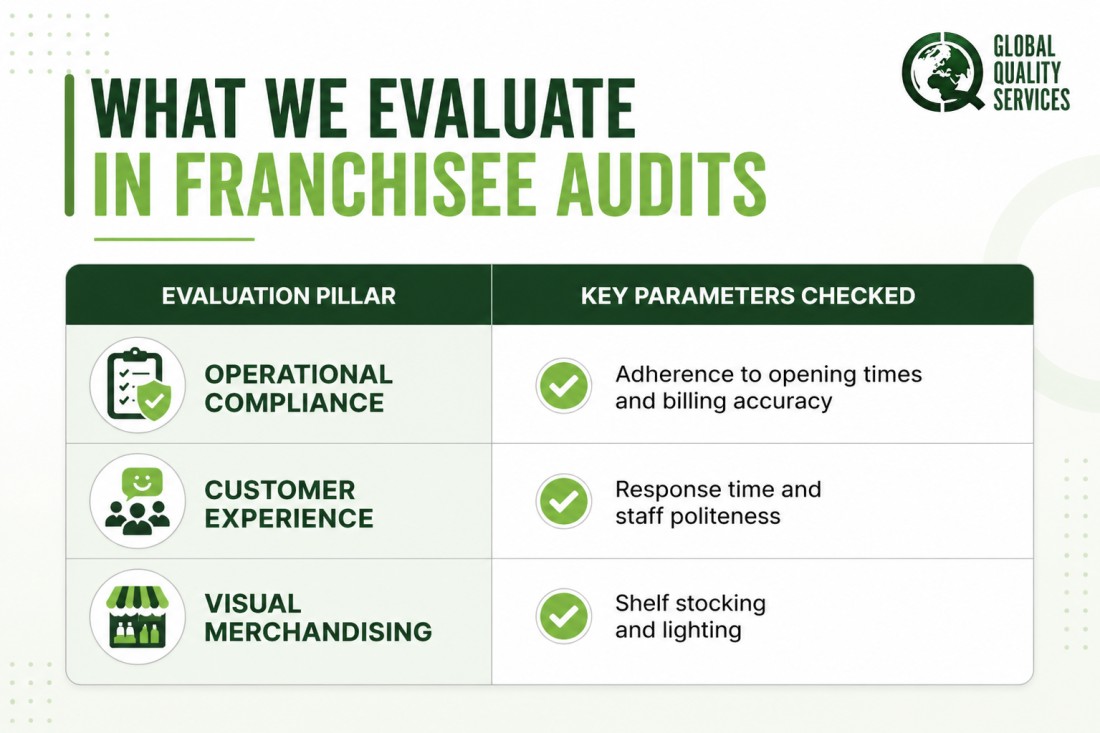 GLOBAL QUALITY SERVICES

WHAT WE EVALUATE IN FRANCHISEE AUDITS

| EVALUATION PILLAR | KEY PARAMETERS CHECKED |
|---|---|
| OPERATIONAL COMPLIANCE | Adherence to opening times and billing accuracy |
| CUSTOMER EXPERIENCE | Response time and staff politeness |
| VISUAL MERCHANDISING | Shelf stocking and lighting |